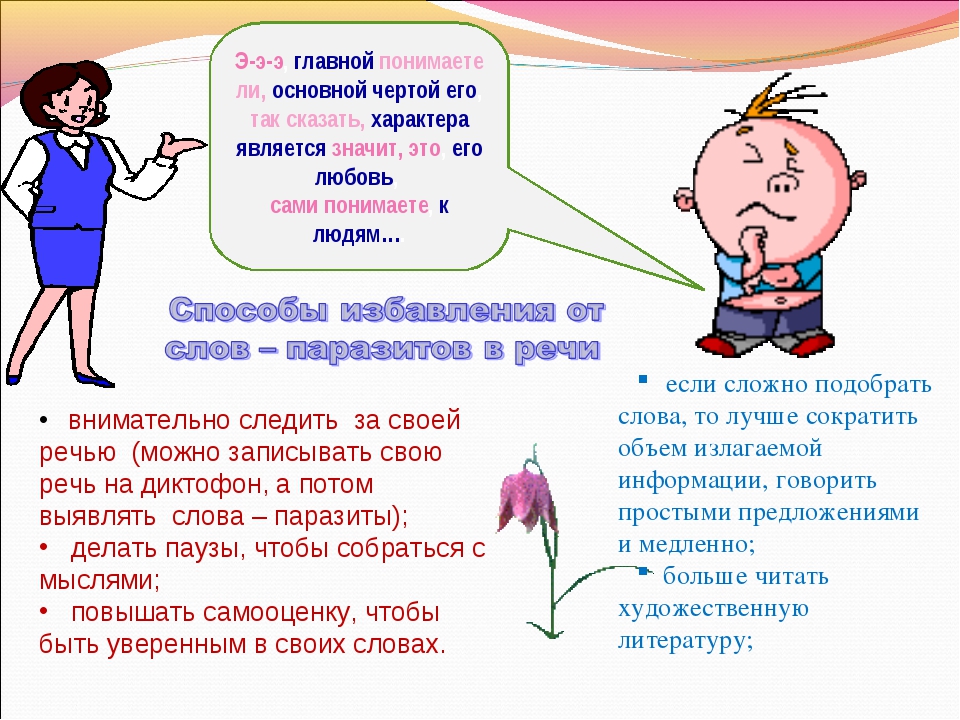 Э-э-э, главной понимаете ли, основной чертой его, так сказать, характера является значит, это, его любовь, сами понимаете, к людям…

Способы избавления от слов – паразитов в речи

• внимательно следить за своей речью (можно записывать свою речь на диктофон, а потом выявлять слова – паразиты);
• делать паузы, чтобы собраться с мыслями;
• повышать самооценку, чтобы быть уверенным в своих словах.

▪ если сложно подобрать слова, то лучше сократить объем излагаемой информации, говорить простыми предложениями и медленно;
▪ больше читать художественную литературу;